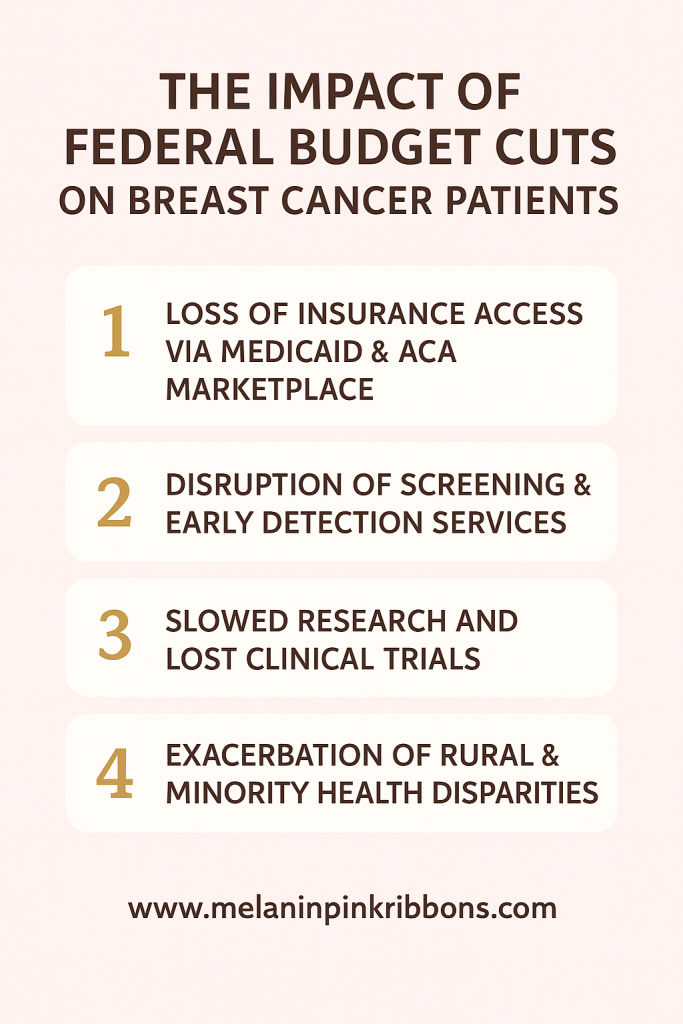 THE IMPACT OF FEDERAL BUDGET CUTS ON BREAST CANCER PATIENTS

1 LOSS OF INSURANCE ACCESS VIA MEDICAID & ACA MARKETPLACE

2 DISRUPTION OF SCREENING & EARLY DETECTION SERVICES

3 SLOWED RESEARCH AND LOST CLINICAL TRIALS

4 EXACERBATION OF RURAL & MINORITY HEALTH DISPARITIES

www.melaninpinkribbons.com